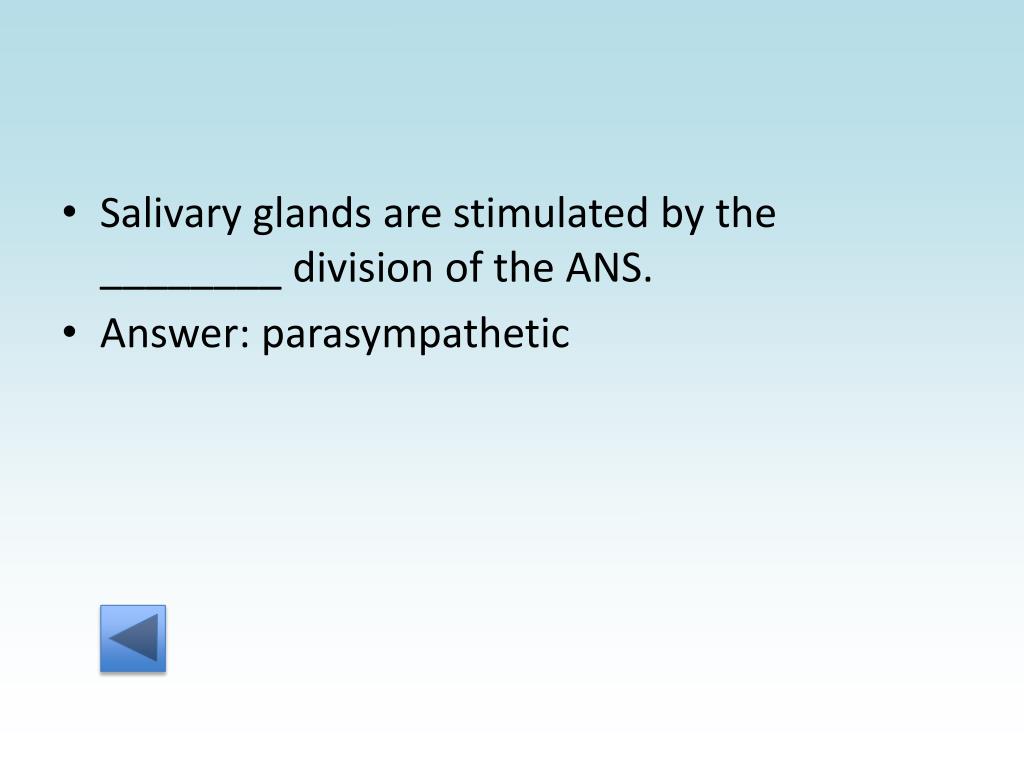 • Salivary glands are stimulated by the ________ division of the ANS.
• Answer: parasympathetic